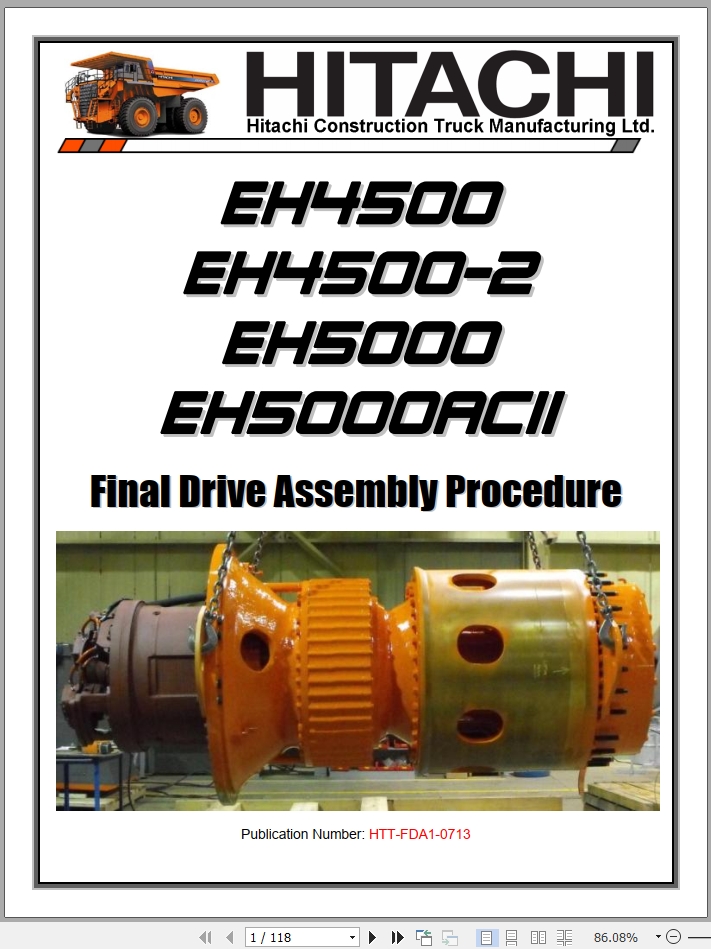 HITACHI
Hitachi Construction Truck Manufacturing Ltd.

EH4500
EH4500-2
EH5000
EH5000ACII

Final Drive Assembly Procedure

Publication Number: HTT-FDA1-0713

1 / 118

86.08%